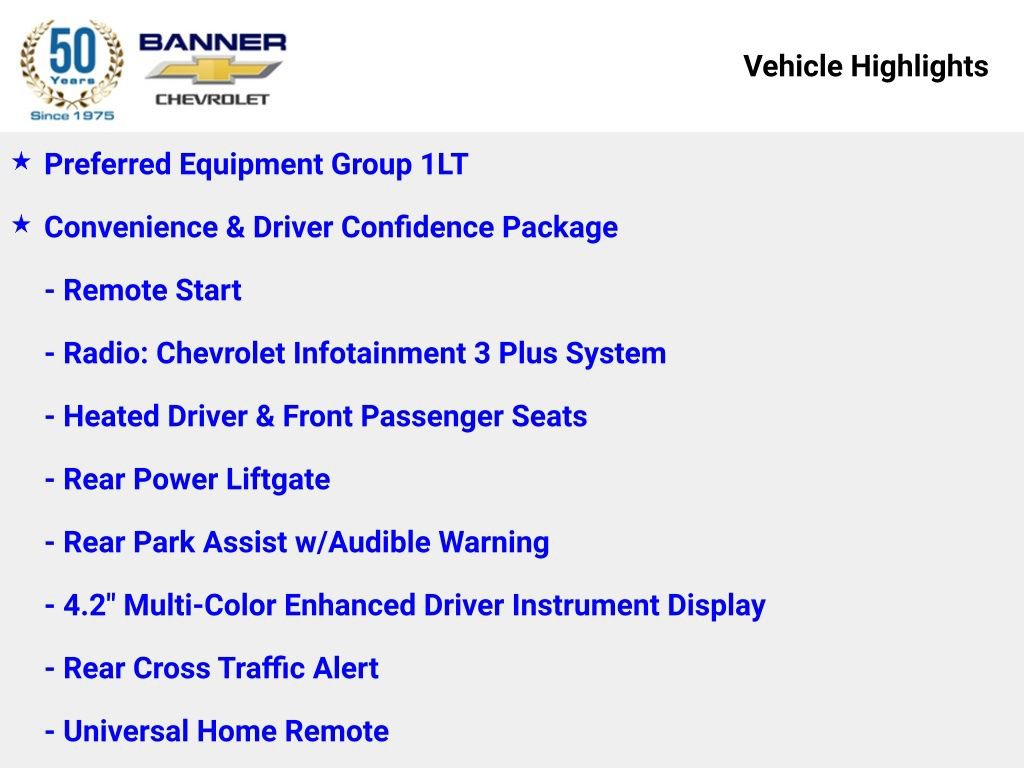 50 Years Since 1975

BANNER CHEVROLET

Vehicle Highlights

★ Preferred Equipment Group 1LT

★ Convenience & Driver Confidence Package

- Remote Start

- Radio: Chevrolet Infotainment 3 Plus System

- Heated Driver & Front Passenger Seats

- Rear Power Liftgate

- Rear Park Assist w/Audible Warning

- 4.2" Multi-Color Enhanced Driver Instrument Display

- Rear Cross Traffic Alert

- Universal Home Remote